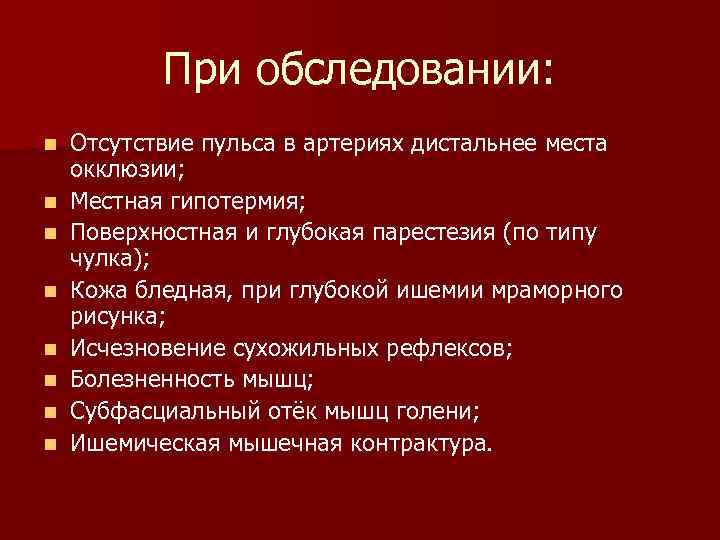 При обследовании:

- Отсутствие пульса в артериях дистальнее места окклюзии;
- Местная гипотермия;
- Поверхностная и глубокая парестезия (по типу чулка);
- Кожа бледная, при глубокой ишемии мраморного рисунка;
- Исчезновение сухожильных рефлексов;
- Болезненность мышц;
- Субфасциальный отёк мышц голени;
- Ишемическая мышечная контрактура.